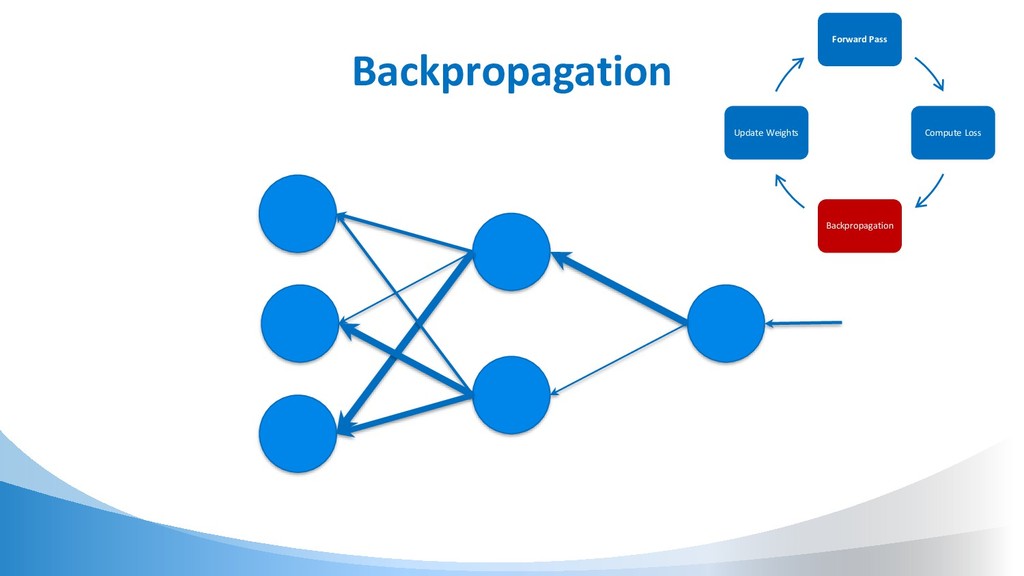 Backpropagation

Forward Pass

Compute Loss

Backpropagation

Update Weights